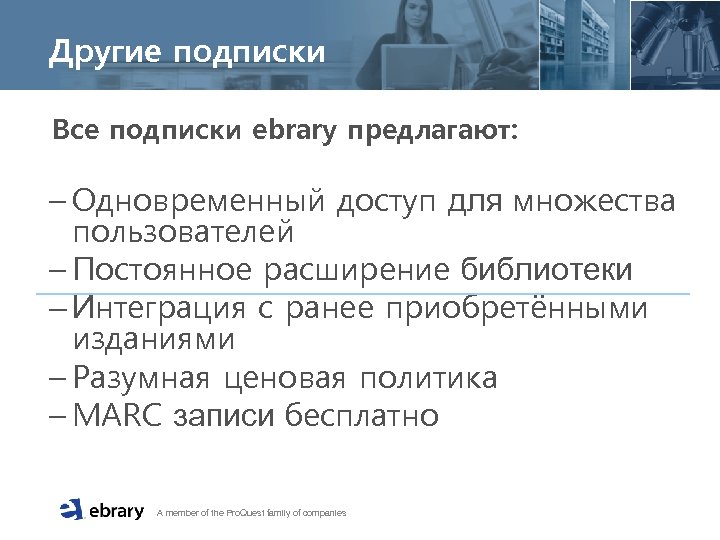 Другие подписки

Все подписки ebrary предлагают:

– Одновременный доступ для множества пользователей
– Постоянное расширение библиотеки
– Интеграция с ранее приобретёнными изданиями
– Разумная ценовая политика
– MARC записи бесплатно

ebrary A member of the ProQuest family of companies